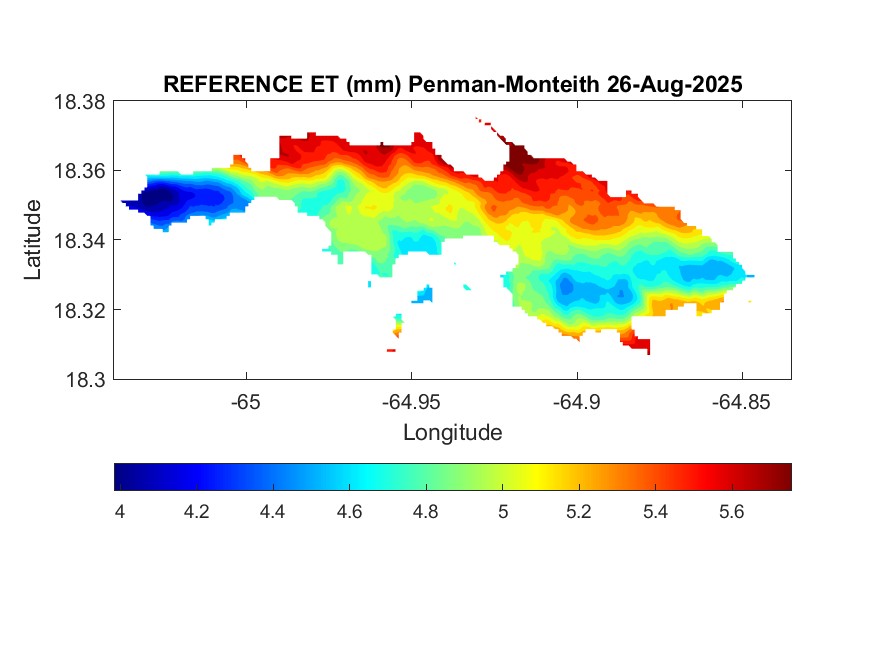 REFERENCE ET (mm) Penman-Monteith 26-Aug-2025

18.38
18.36
18.34
18.32
18.3

Latitude

-65
-64.95
-64.9
-64.85

Longitude

4
4.2
4.4
4.6
4.8
5
5.2
5.4
5.6